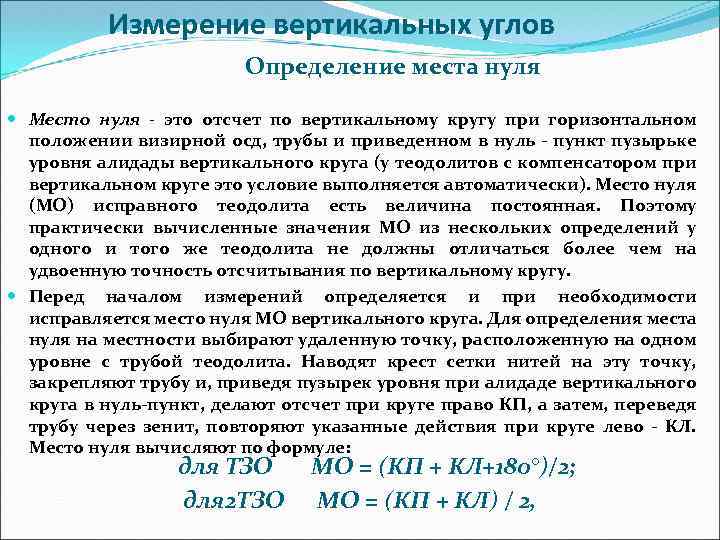 Измерение вертикальных углов

Определение места нуля

Место нуля - это отсчет по вертикальному кругу при горизонтальном положении визирной осд, трубы и приведенном в нуль - пункт пузырьке уровня алидады вертикального круга (у теодолитов с компенсатором при вертикальном круге это условие выполняется автоматически). Место нуля (МО) исправного теодолита есть величина постоянная. Поэтому практически вычисленные значения МО из нескольких определений у одного и того же теодолита не должны отличаться более чем на удвоенную точность отсчитывания по вертикальному кругу.

Перед началом измерений определяется и при необходимости исправляется место нуля МО вертикального круга. Для определения места нуля на местности выбирают удаленную точку, расположенную на одном уровне с трубой теодолита. Наводят крест сетки нитей на эту точку, закрепляют трубу и, приведя пузырек уровня при алидаде вертикального круга в нуль-пункт, делают отсчет при круге право КП, а затем, переведя трубу через зенит, повторяют указанные действия при круге лево - КЛ. Место нуля вычисляют по формуле:

для Т3О МО = (КП + КЛ+180°)/2;

для2Т3О МО = (КП + КЛ) / 2,